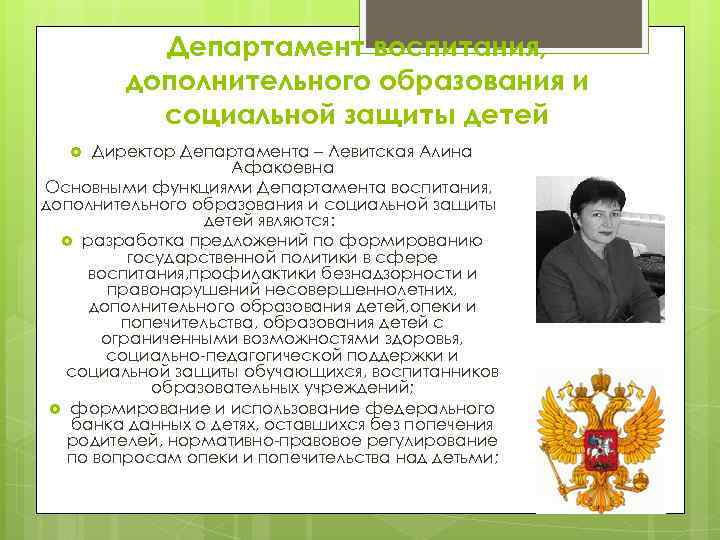 Департамент воспитания, дополнительного образования и социальной защиты детей

Директор Департамента – Левитская Алина Афакоевна

Основными функциями Департамента воспитания, дополнительного образования и социальной защиты детей являются:

разработка предложений по формированию государственной политики в сфере воспитания,профилактики безнадзорности и правонарушений несовершеннолетних, дополнительного образования детей,опеки и попечительства, образования детей с ограниченными возможностями здоровья, социально-педагогической поддержки и социальной защиты обучающихся, воспитанников образовательных учреждений;

формирование и использование федерального банка данных о детях, оставшихся без попечения родителей, нормативно-правовое регулирование по вопросам опеки и попечительства над детьми;